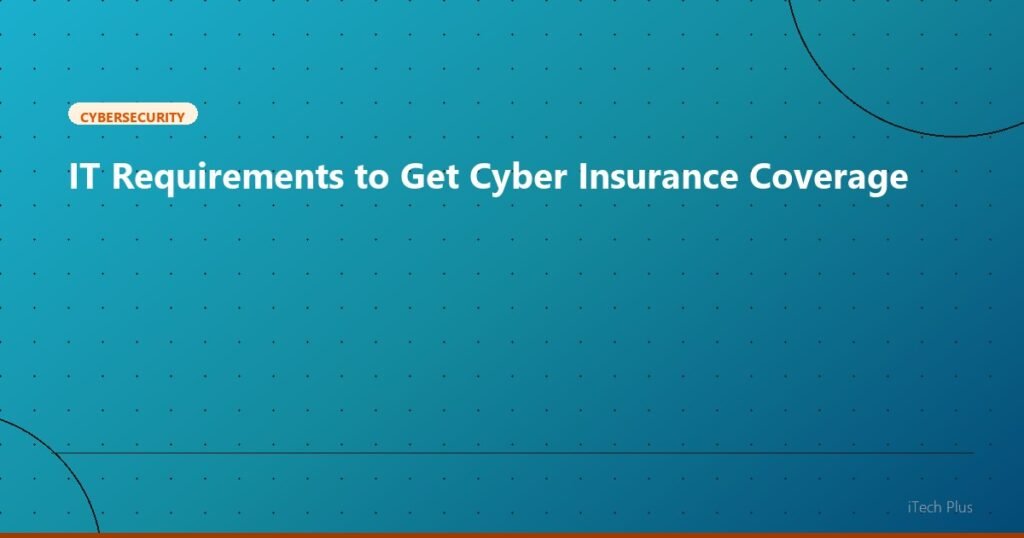 CYBERSECURITY

IT Requirements to Get Cyber Insurance Coverage

iTech Plus